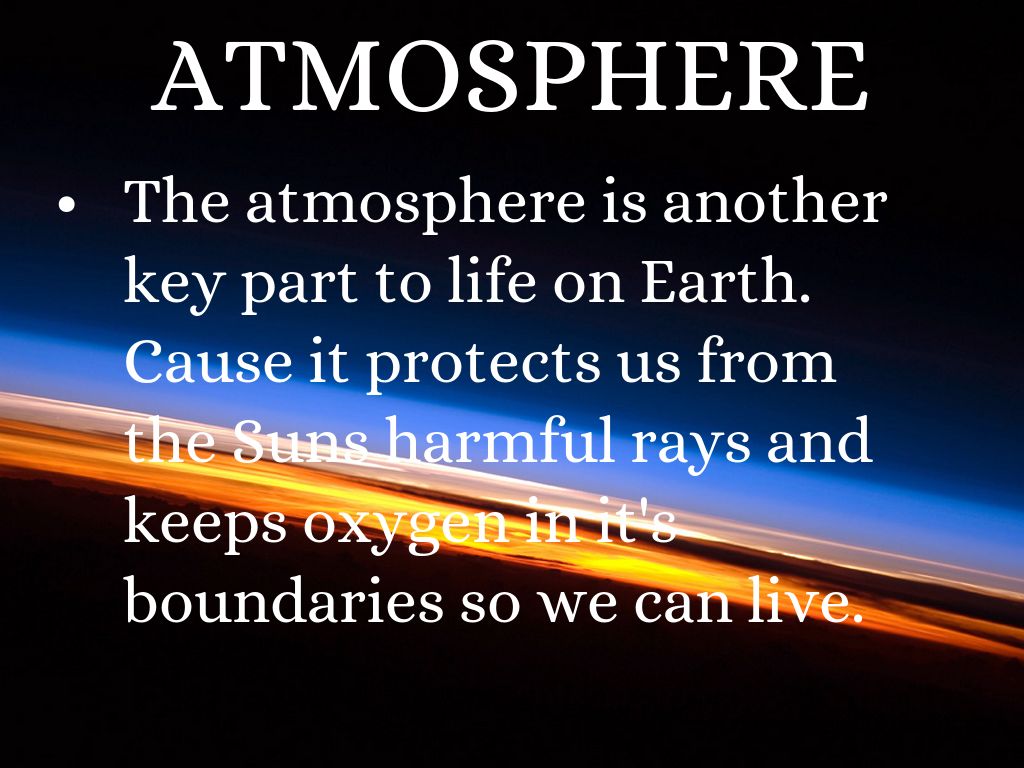 ATMOSPHERE

• The atmosphere is another key part to life on Earth. Cause it protects us from the Suns harmful rays and keeps oxygen in it's boundaries so we can live.